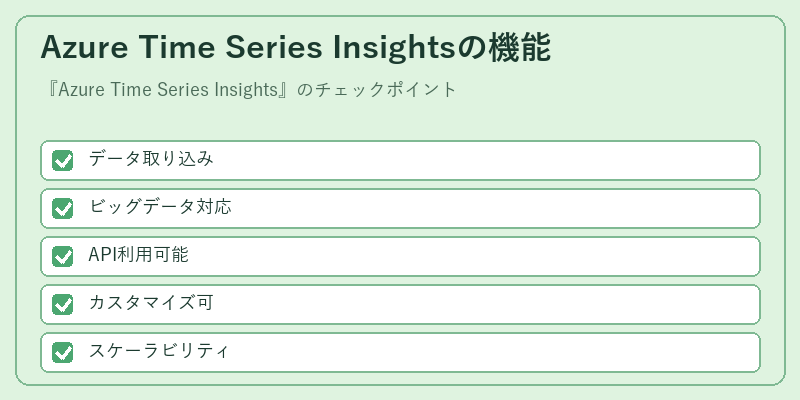 Azure Time Series Insightsの機能

『Azure Time Series Insights』のチェックポイント

データ取り込み

ビッグデータ対応

API利用可能

カスタマイズ可

スケーラビリティ